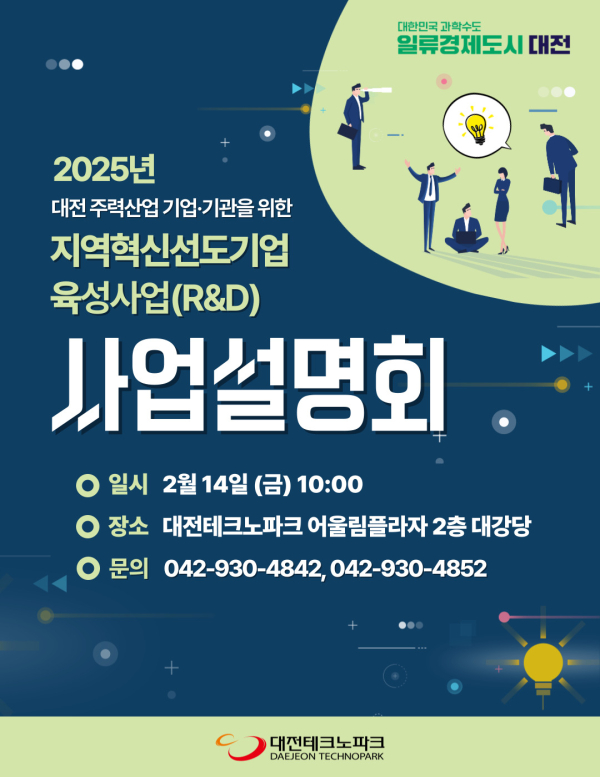 대한민국 과학수도
일류경제도시 대전

2025년
대전 주력산업 기업·기관을 위한
지역혁신선도기업
육성사업(R&D)

사업설명회

일시 2월 14일 (금) 10:00
장소 대전테크노파크 어울림플라자 2층 대강당
문의 042-930-4842, 042-930-4852

대전테크노파크
DAEJEON TECHNOPARK